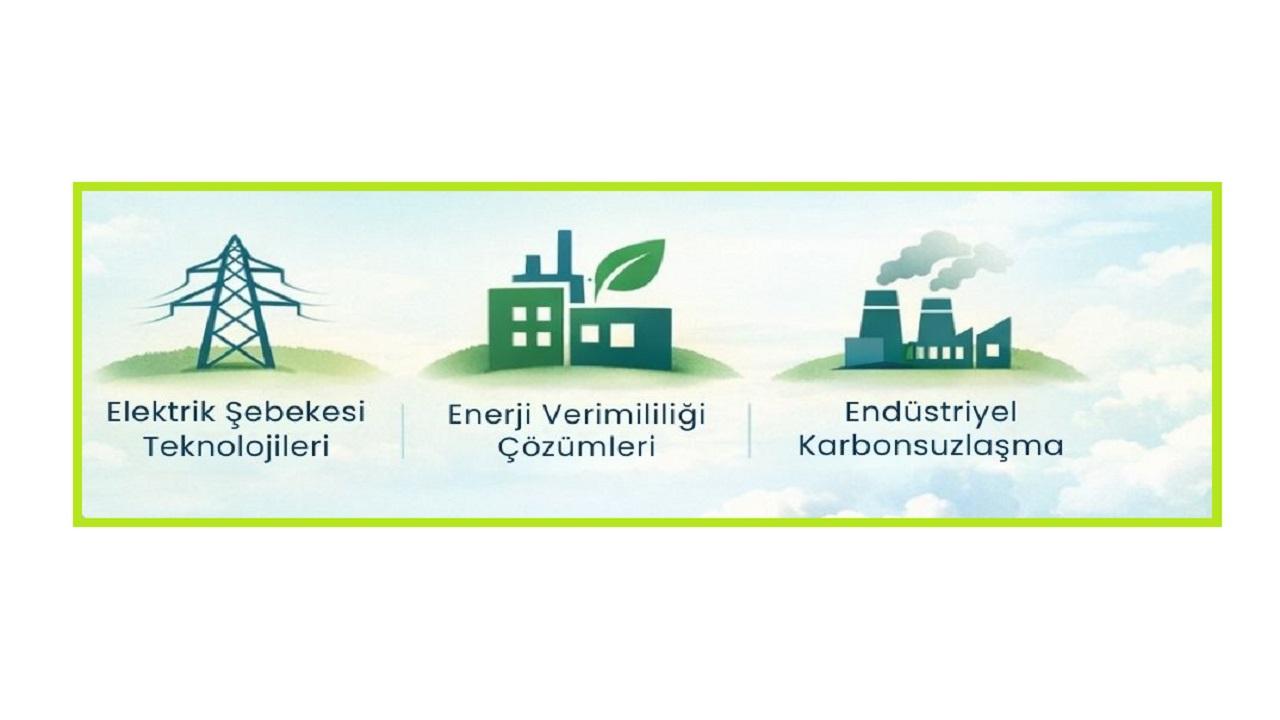 Elektrik Şebekesi Teknolojileri

Enerji Verimililiği Çözümleri

Endüstriyel Karbonsuzlaşma